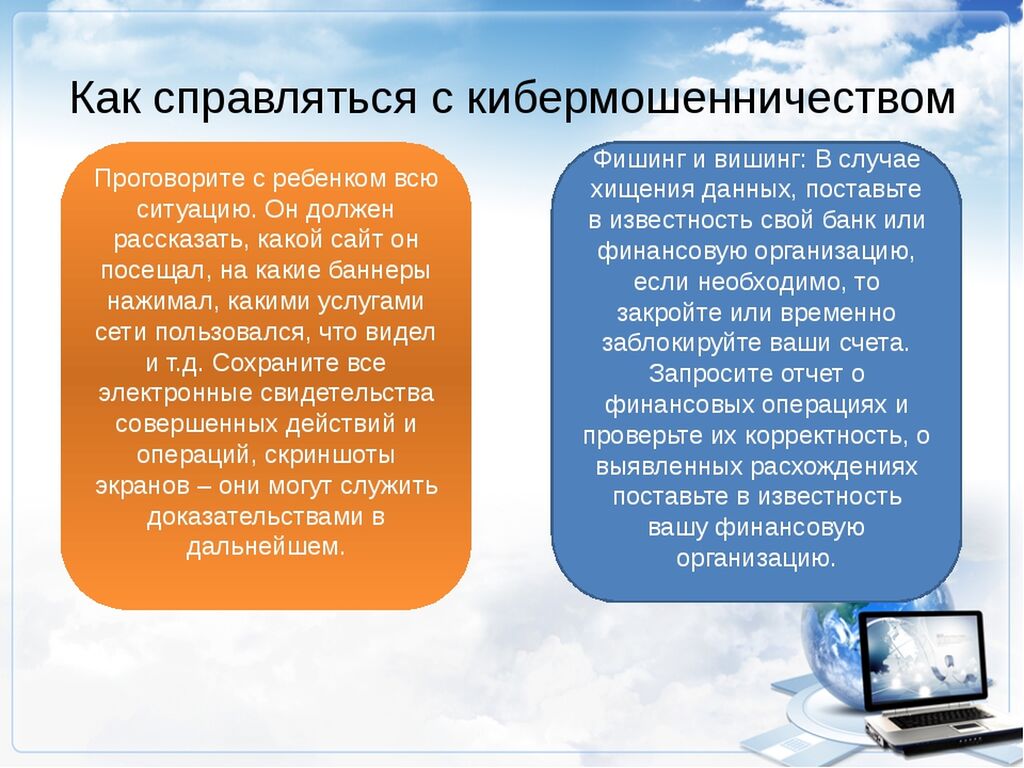 Как справляться с кибермошенничеством

Проговорите с ребенком всю ситуацию. Он должен рассказать, какой сайт он посещал, на какие баннеры нажимал, какими услугами сети пользовался, что видел и т.д. Сохраните все электронные свидетельства совершенных действий и операций, скриншоты экранов – они могут служить доказательствами в дальнейшем.

Фишинг и вишинг: В случае хищения данных, поставьте в известность свой банк или финансовую организацию, если необходимо, то закройте или временно заблокируйте ваши счета. Запросите отчет о финансовых операциях и проверьте их корректность, о выявленных расхождениях поставьте в известность вашу финансовую организацию.